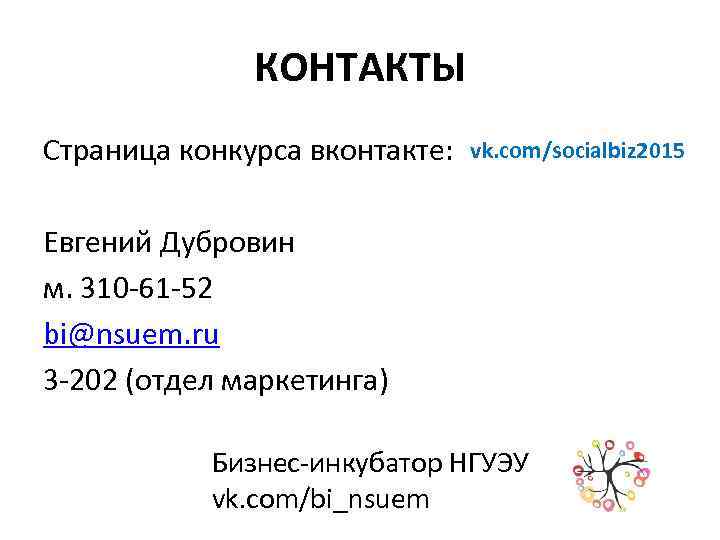 КОНТАКТЫ

Страница конкурса вконтакте: vk.com/socialbiz2015

Евгений Дубровин
м. 310-61-52
bi@nsuem.ru
3-202 (отдел маркетинга)

Бизнес-инкубатор НГУЭУ
vk.com/bi_nsuem